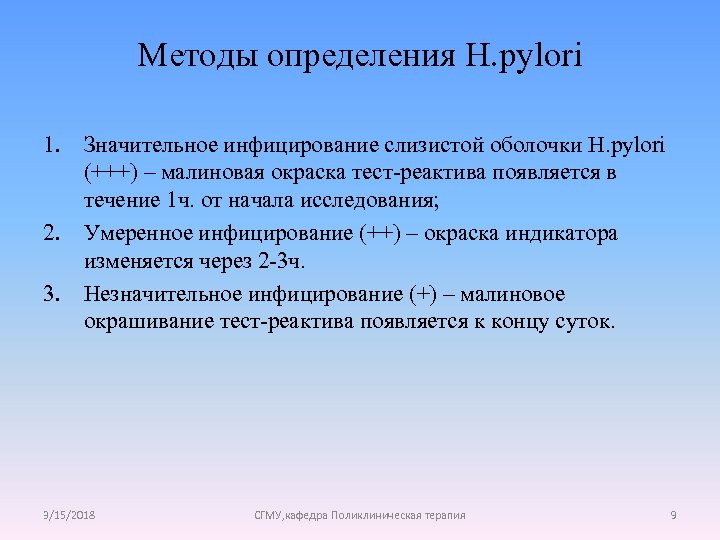 Методы определения H.pylori

1. Значительное инфицирование слизистой оболочки H.pylori (+++) – малиновая окраска тест-реактива появляется в течение 1ч. от начала исследования;
2. Умеренное инфицирование (++) – окраска индикатора изменяется через 2-3ч.
3. Незначительное инфицирование (+) – малиновое окрашивание тест-реактива появляется к концу суток.

3/15/2018 СГМУ,кафедра Поликлиническая терапия 9